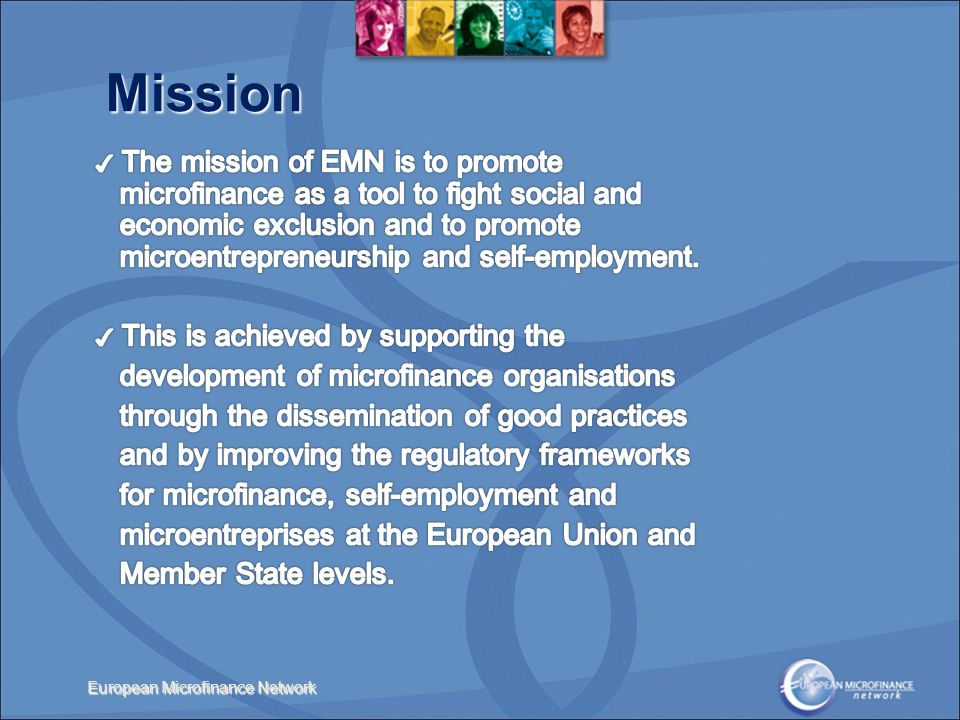 Mission

✓ The mission of EMN is to promote microfinance as a tool to fight social and economic exclusion and to promote microentrepreneurship and self-employment.

✓ This is achieved by supporting the development of microfinance organisations through the dissemination of good practices and by improving the regulatory frameworks for microfinance, self-employment and microentreprises at the European Union and Member State levels.

European Microfinance Network

EUROPEAN MICROFINANCE network